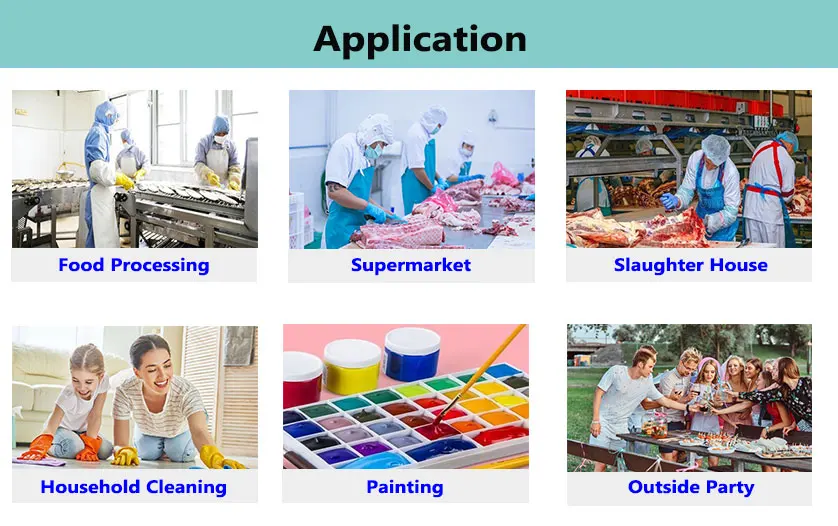 Application

Food Processing

Supermarket

Slaughter House

Household Cleaning

Painting

Outside Party